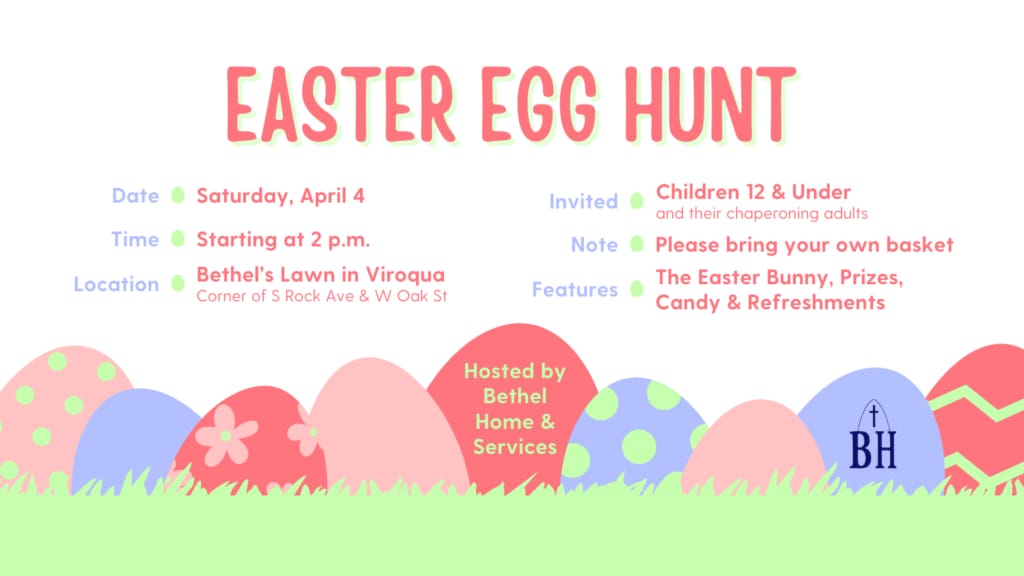 EASTER EGG HUNT

Date Saturday, April 4

Time Starting at 2 p.m.

Location Bethel's Lawn in Viroqua
Corner of S Rock Ave & W Oak St

Invited Children 12 & Under
and their chaperoning adults

Note Please bring your own basket

Features The Easter Bunny, Prizes, Candy & Refreshments

Hosted by Bethel Home & Services

BH